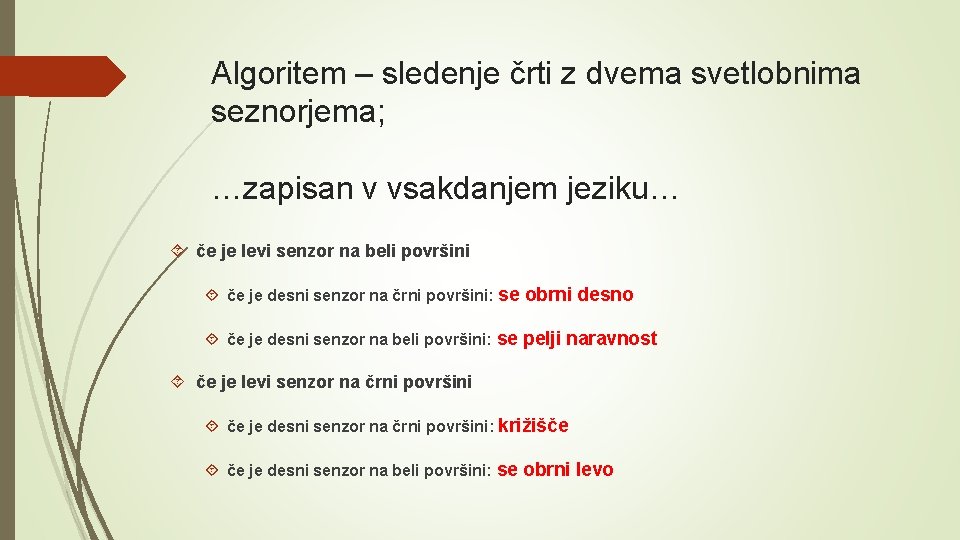 Algoritem – sledenje črti z dvema svetlobnima seznorjema;

…zapisan v vsakdanjem jeziku…

če je levi senzor na beli površini

če je desni senzor na črni površini: se obrni desno

če je desni senzor na beli površini: se pelji naravnost

če je levi senzor na črni površini

če je desni senzor na črni površini: križišče

če je desni senzor na beli površini: se obrni levo